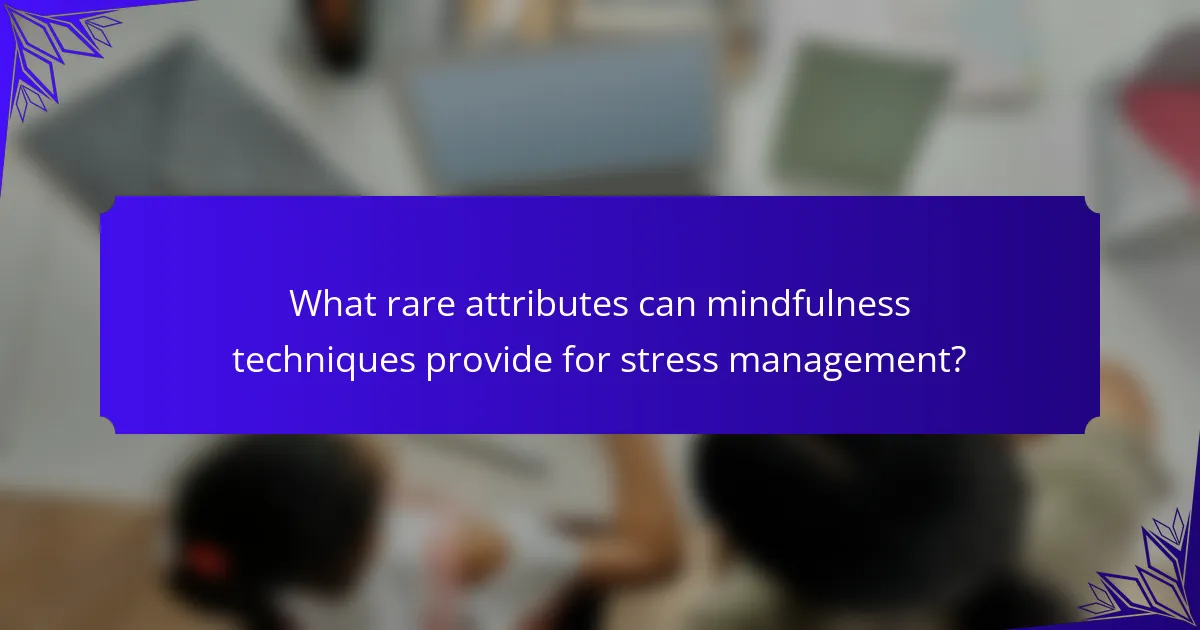 What rare attributes can mindfulness techniques provide for stress management?